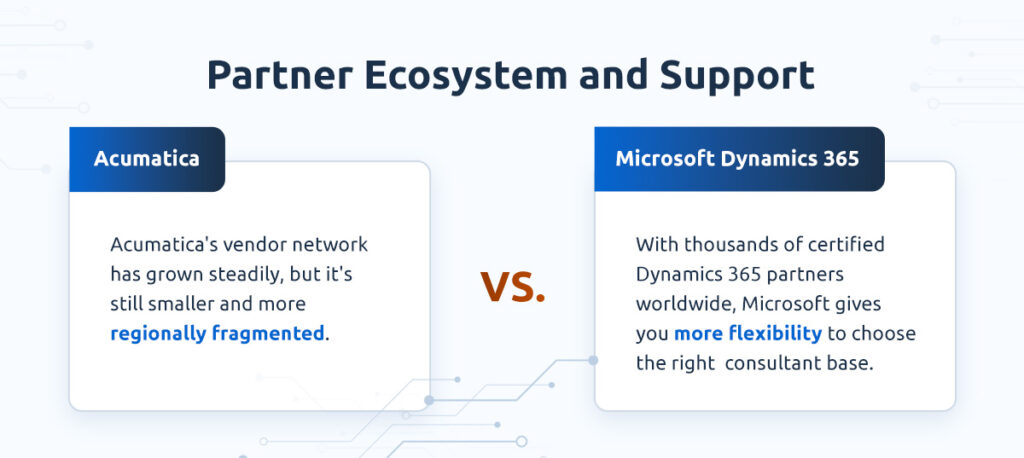 Partner Ecosystem and Support

Acumatica

Acumatica's vendor network has grown steadily, but it's still smaller and more regionally fragmented.

VS.

Microsoft Dynamics 365

With thousands of certified Dynamics 365 partners worldwide, Microsoft gives you more flexibility to choose the right consultant base.